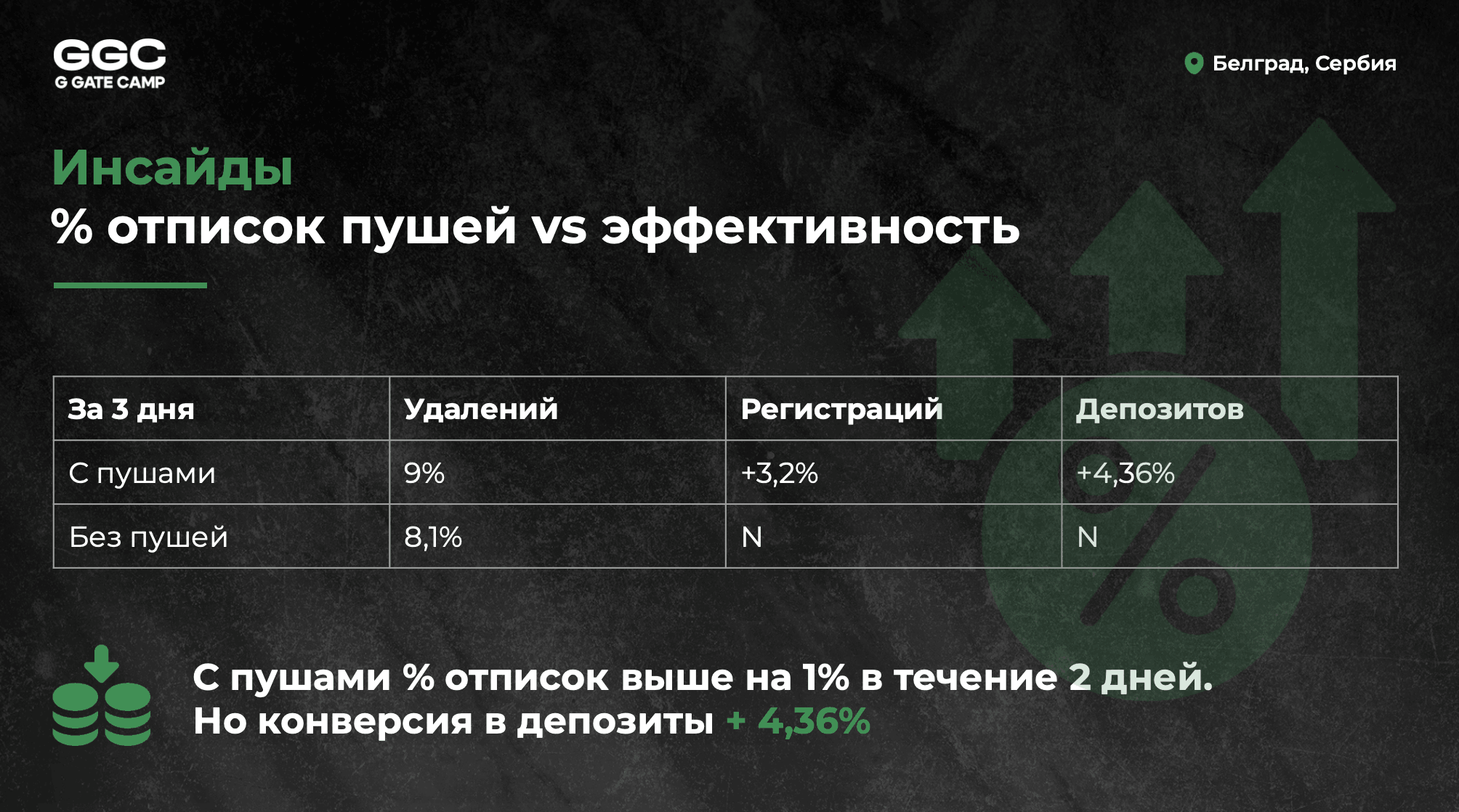 GGC
G GATE CAMP

Белград, Сербия

Инсайды
% отписок пушей vs эффективность

| За 3 дня | Удалений | Регистраций | Депозитов |
|---|---|---|---|
| С пушами | 9% | +3,2% | +4,36% |
| Без пушей | 8,1% | N | N |

С пушами % отписок выше на 1% в течение 2 дней.
Но конверсия в депозиты + 4,36%